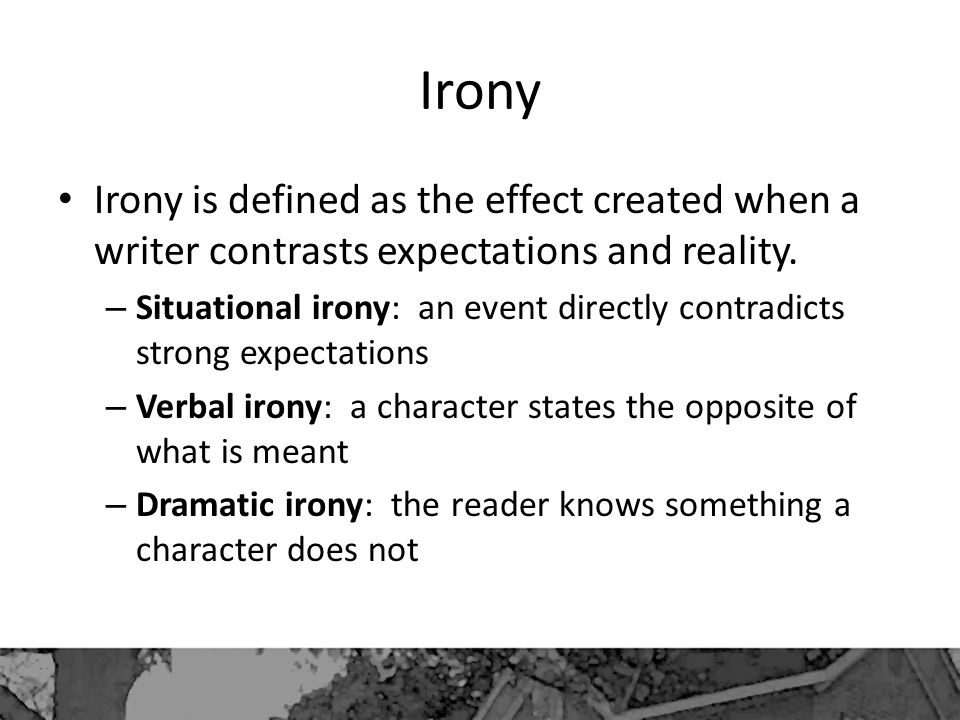 Irony

• Irony is defined as the effect created when a writer contrasts expectations and reality.
– Situational irony: an event directly contradicts strong expectations
– Verbal irony: a character states the opposite of what is meant
– Dramatic irony: the reader knows something a character does not